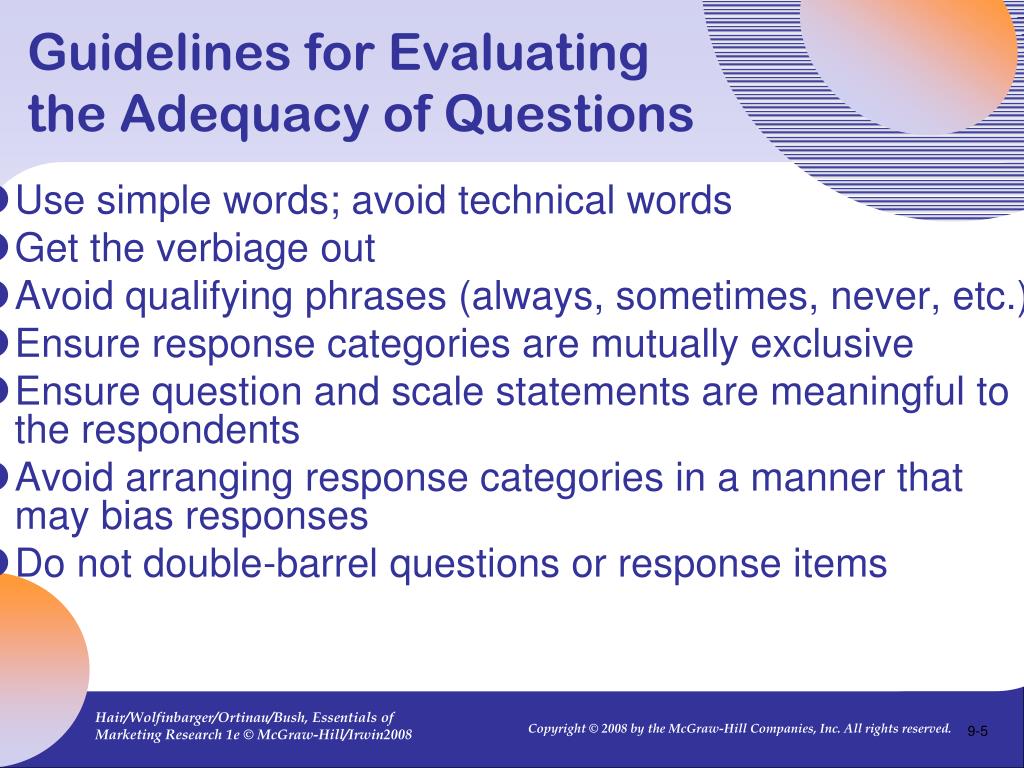 Guidelines for Evaluating the Adequacy of Questions

- Use simple words; avoid technical words
- Get the verbiage out
- Avoid qualifying phrases (always, sometimes, never, etc.)
- Ensure response categories are mutually exclusive
- Ensure question and scale statements are meaningful to the respondents
- Avoid arranging response categories in a manner that may bias responses
- Do not double-barrel questions or response items

Hair/Wolfinbarger/Ortinau/Bush, Essentials of Marketing Research 1e © McGraw-Hill/Irwin2008

Copyright © 2008 by the McGraw-Hill Companies, Inc. All rights reserved.

9-5